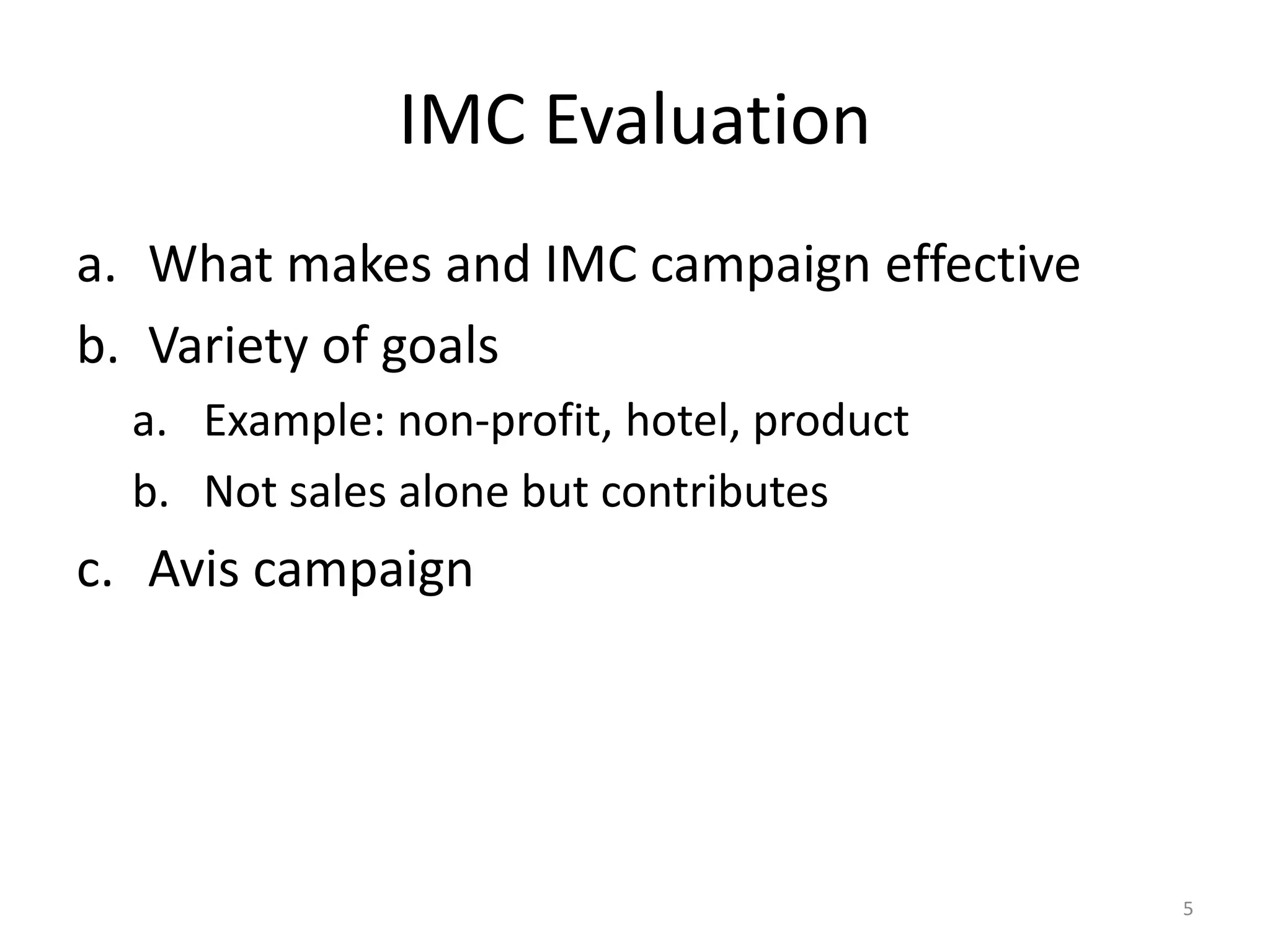 IMC Evaluation

a. What makes and IMC campaign effective

b. Variety of goals

a. Example: non-profit, hotel, product

b. Not sales alone but contributes

c. Avis campaign

5